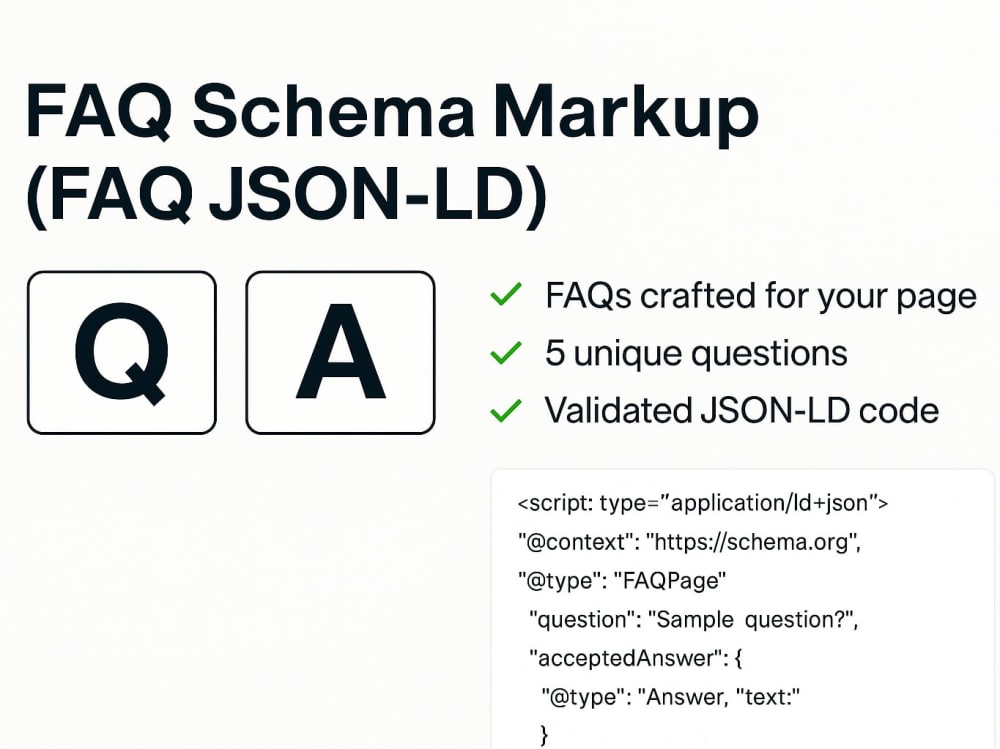 FAQ Schema Markup (FAQ JSON-LD)

Q

A

✓ FAQs crafted for your page
✓ 5 unique questions
✓ Validated JSON-LD code

<script: type="application/ld+json">
"@context": "https://schema.org",
"@type": "FAQPage"
"question": "Sample question?",
"acceptedAnswer": {
"@type": "Answer, "text:"
}